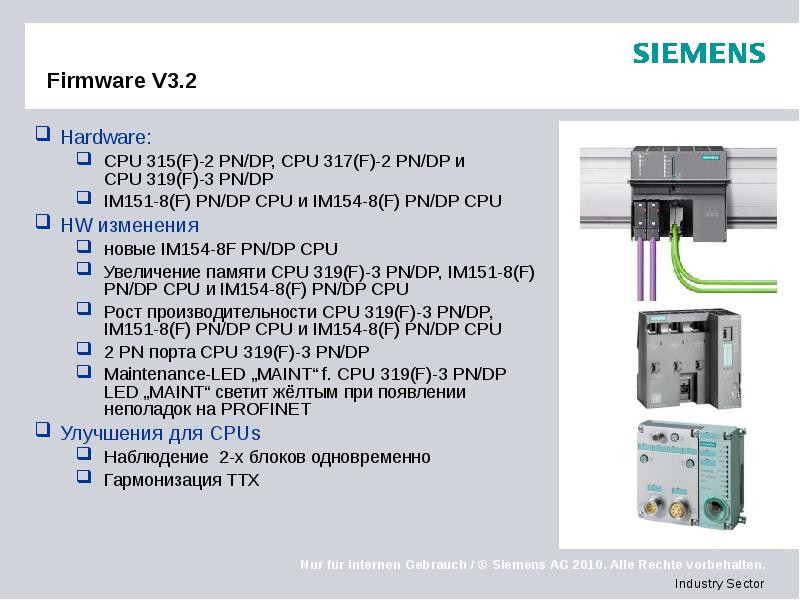 SIEMENS

Firmware V3.2

❑ Hardware:
❑ CPU 315(F)-2 PN/DP, CPU 317(F)-2 PN/DP и CPU 319(F)-3 PN/DP
❑ IM151-8(F) PN/DP CPU и IM154-8(F) PN/DP CPU
❑ HW изменения
❑ новые IM154-8F PN/DP CPU
❑ Увеличение памяти CPU 319(F)-3 PN/DP, IM151-8(F) PN/DP CPU и IM154-8(F) PN/DP CPU
❑ Рост производительности CPU 319(F)-3 PN/DP, IM151-8(F) PN/DP CPU и IM154-8(F) PN/DP CPU
❑ 2 PN порта CPU 319(F)-3 PN/DP
❑ Maintenance-LED „MAINT“ f. CPU 319(F)-3 PN/DP LED „MAINT“ светит жёлтым при появлении неполадок на PROFINET
❑ Улучшения для CPUs
❑ Наблюдение 2-х блоков одновременно
❑ Гармонизация ТТХ

Nur für internen Gebrauch / © Siemens AG 2010. Alle Rechte vorbehalten.
Industry Sector